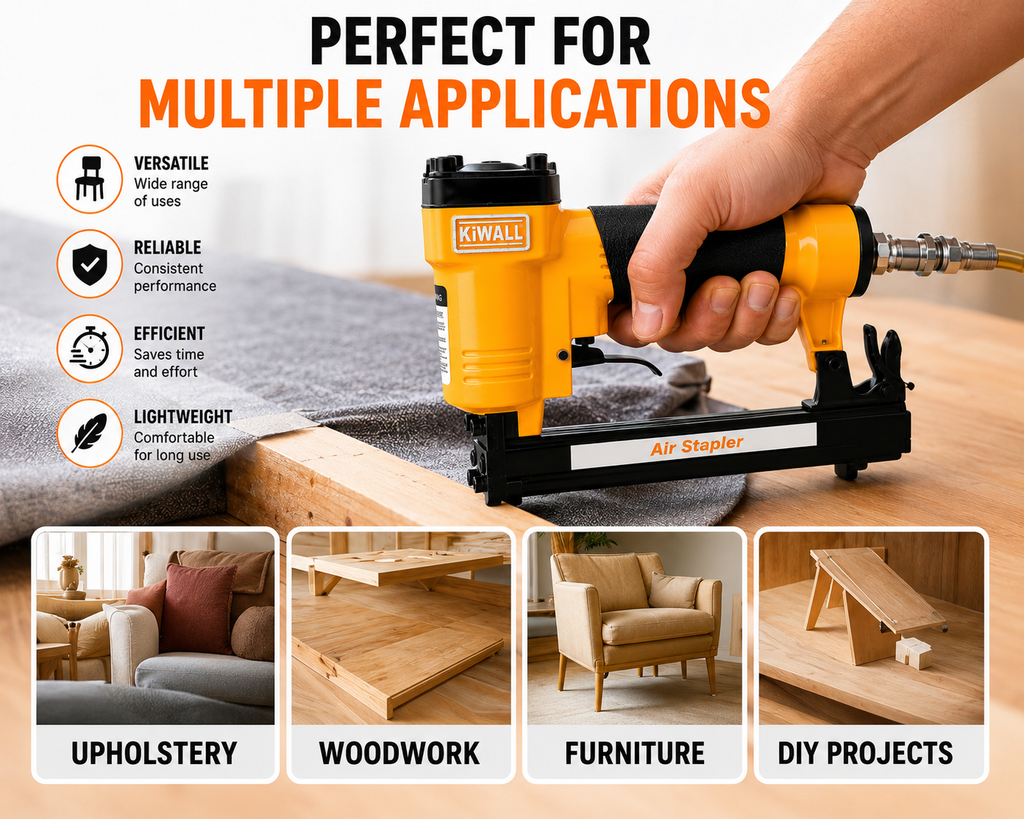 PERFECT FOR
MULTIPLE APPLICATIONS

VERSATILE
Wide range of uses

RELIABLE
Consistent performance

EFFICIENT
Saves time and effort

LIGHTWEIGHT
Comfortable for long use

KiWALL

Air Stapler

UPHOLSTERY

WOODWORK

FURNITURE

DIY PROJECTS